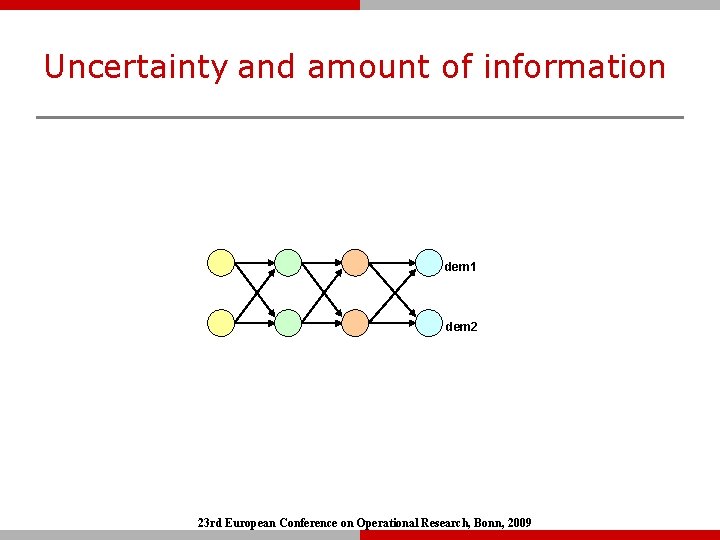 Uncertainty and amount of information

dem1

dem2

23rd European Conference on Operational Research, Bonn, 2009